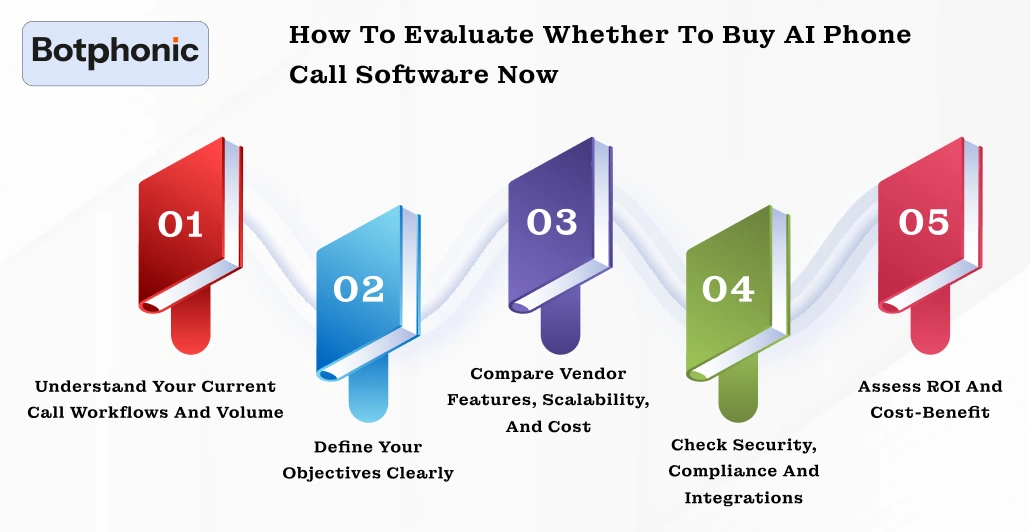 Botphonic

How To Evaluate Whether To Buy AI Phone Call Software Now

01

Understand Your Current Call Workflows And Volume

02

Define Your Objectives Clearly

03

Compare Vendor Features, Scalability, And Cost

04

Check Security, Compliance And Integrations

05

Assess ROI And Cost-Benefit